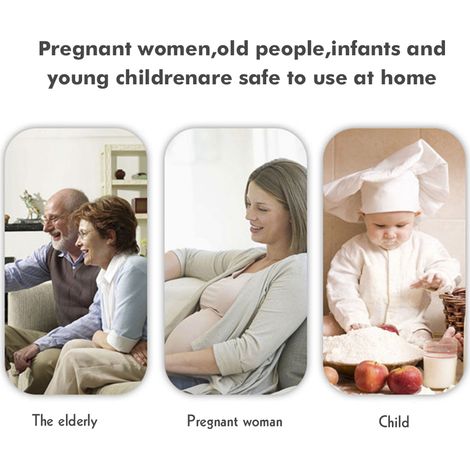 Pregnant women,old people,infants and young childrenare safe to use at home

The elderly

Pregnant woman

Child